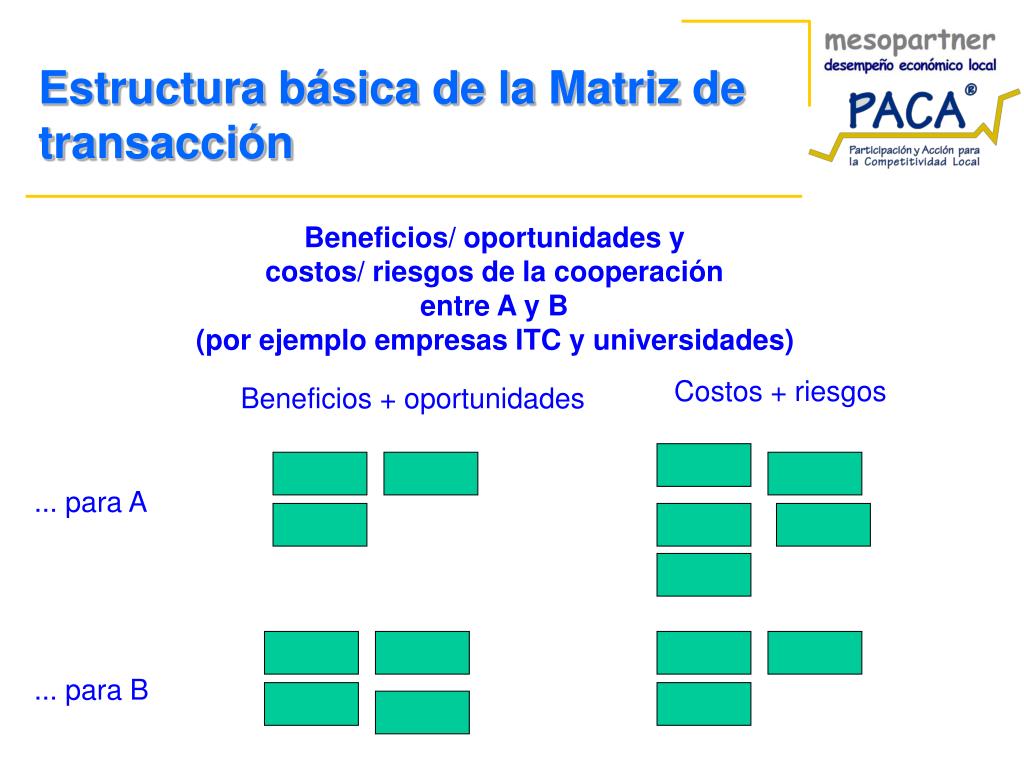 Estructura básica de la Matriz de transacción

mesopartner
desempeño económico local
PACA®
Participación y Acción para la Competitividad Local

Beneficios/ oportunidades y
costos/ riesgos de la cooperación
entre A y B
(por ejemplo empresas ITC y universidades)

Beneficios + oportunidades

Costos + riesgos

... para A

... para B